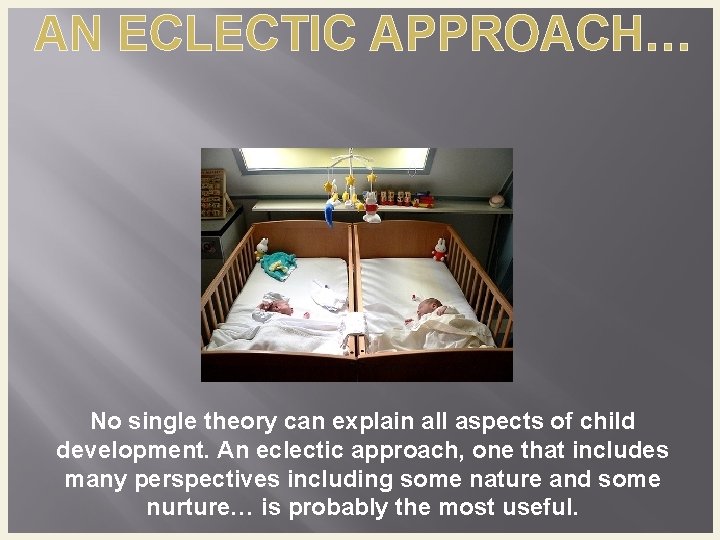 AN ECLECTIC APPROACH…

No single theory can explain all aspects of child development. An eclectic approach, one that includes many perspectives including some nature and some nurture… is probably the most useful.